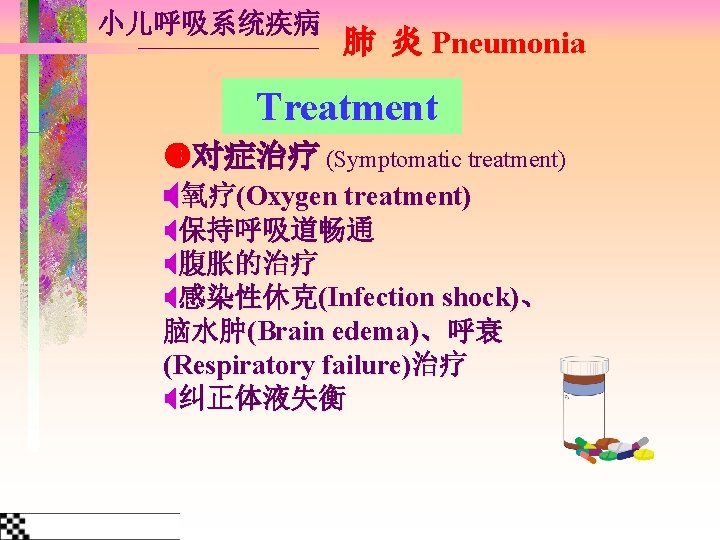 小儿呼吸系统疾病

肺 炎 Pneumonia

Treatment

对症治疗 (Symptomatic treatment)

氧疗(Oxygen treatment)
保持呼吸道畅通
腹胀的治疗
感染性休克(Infection shock)、脑水肿(Brain edema)、呼衰(Respiratory failure)治疗
纠正体液失衡